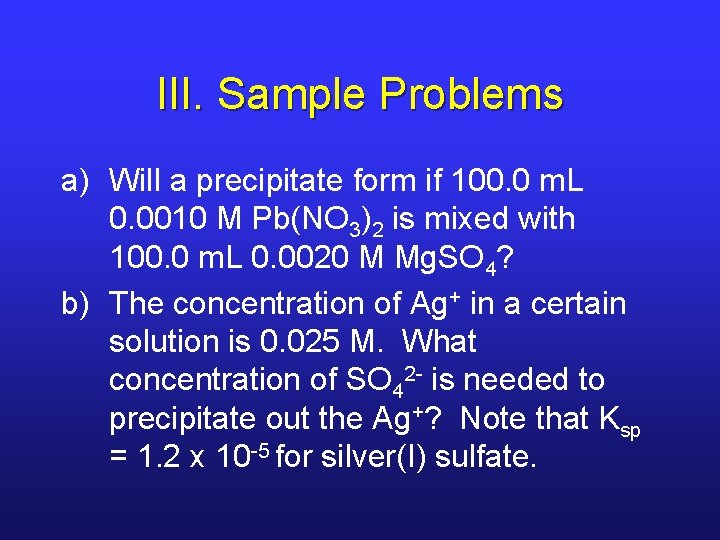 III. Sample Problems

a) Will a precipitate form if 100.0 mL 0.0010 M $Pb(NO_3)_2$ is mixed with 100.0 mL 0.0020 M $MgSO_4$?

b) The concentration of $Ag^+$ in a certain solution is 0.025 M. What concentration of $SO_4^{2-}$ is needed to precipitate out the $Ag^+$? Note that $K_{sp}$ = $1.2 \times 10^{-5}$ for silver(I) sulfate.